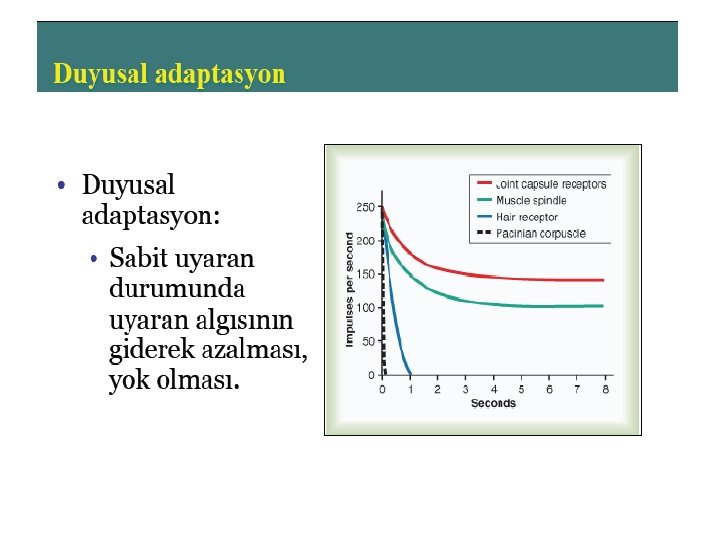 Duyusal adaptasyon

• Duyusal adaptasyon:
• Sabit uyaran durumunda uyaran algısının giderek azalması, yok olması.

Joint capsule receptors
Muscle spindle
Hair receptor
Pacinian corpuscle

Impulses per second
250
200
150
100
50
0
0 1 2 3 4 5 6 7 8
Seconds